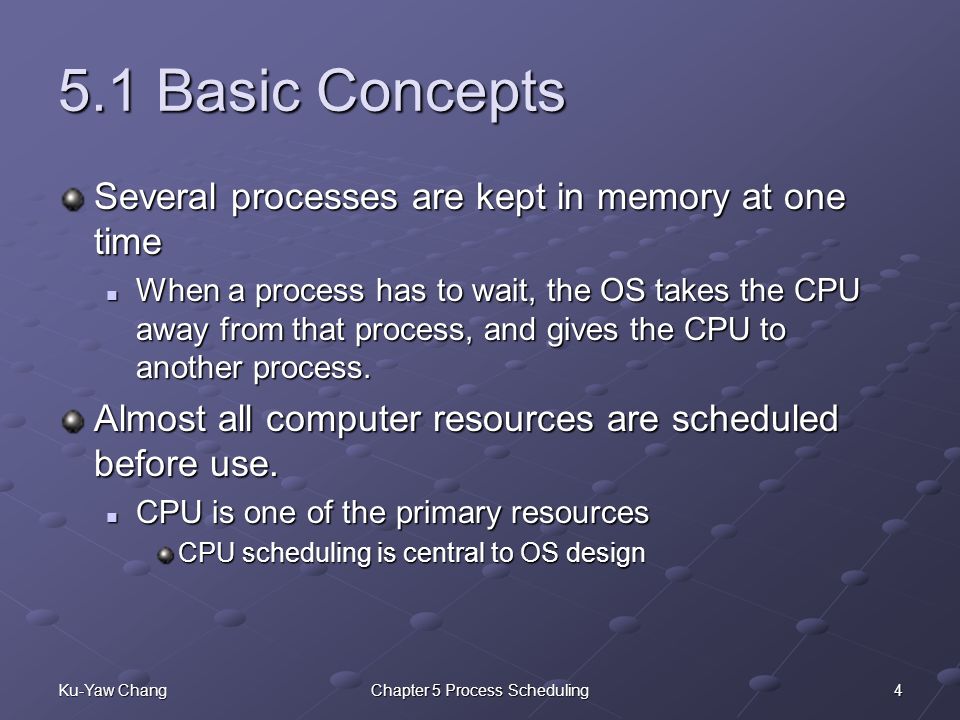 5.1 Basic Concepts

Several processes are kept in memory at one time

When a process has to wait, the OS takes the CPU away from that process, and gives the CPU to another process.

Almost all computer resources are scheduled before use.

CPU is one of the primary resources

CPU scheduling is central to OS design

Ku-Yaw Chang

Chapter 5 Process Scheduling

4